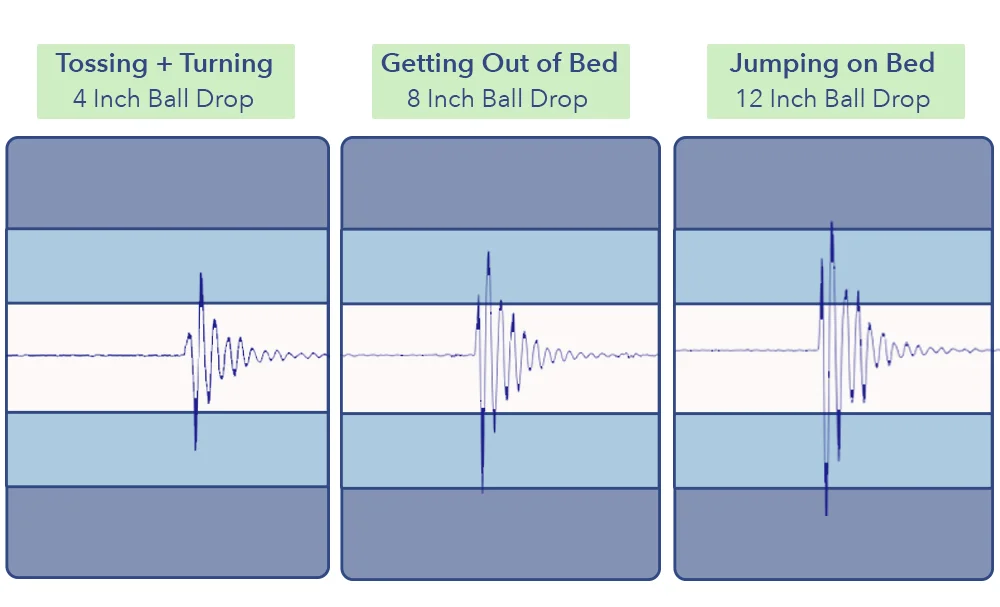 Tossing + Turning
4 Inch Ball Drop

Getting Out of Bed
8 Inch Ball Drop

Jumping on Bed
12 Inch Ball Drop